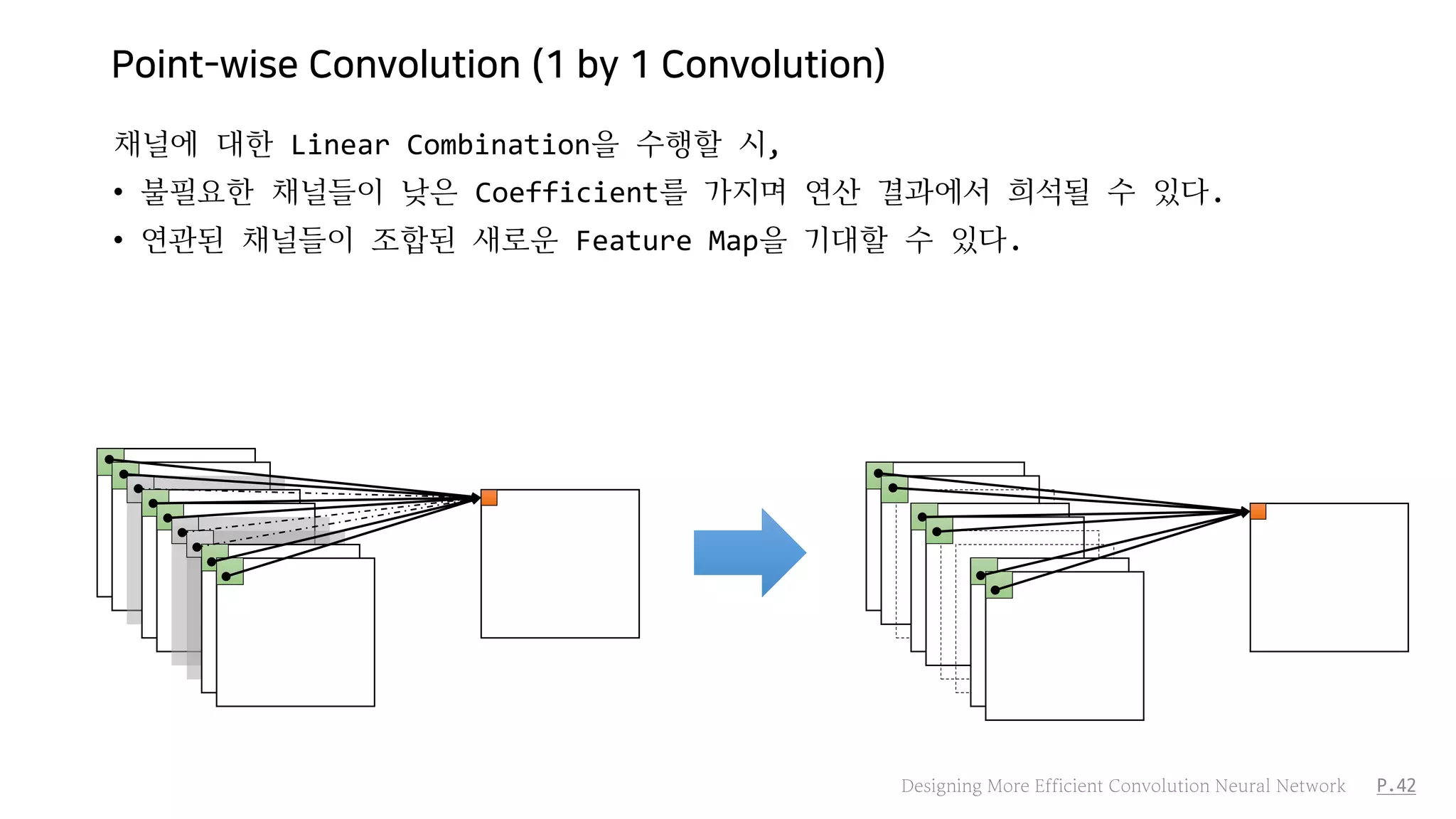 Point-wise Convolution (1 by 1 Convolution)

채널에 대한 Linear Combination을 수행할 시,

• 불필요한 채널들이 낮은 Coefficient를 가지며 연산 결과에서 희석될 수 있다.

• 연관된 채널들이 조합된 새로운 Feature Map을 기대할 수 있다.

Designing More Efficient Convolution Neural Network P.42